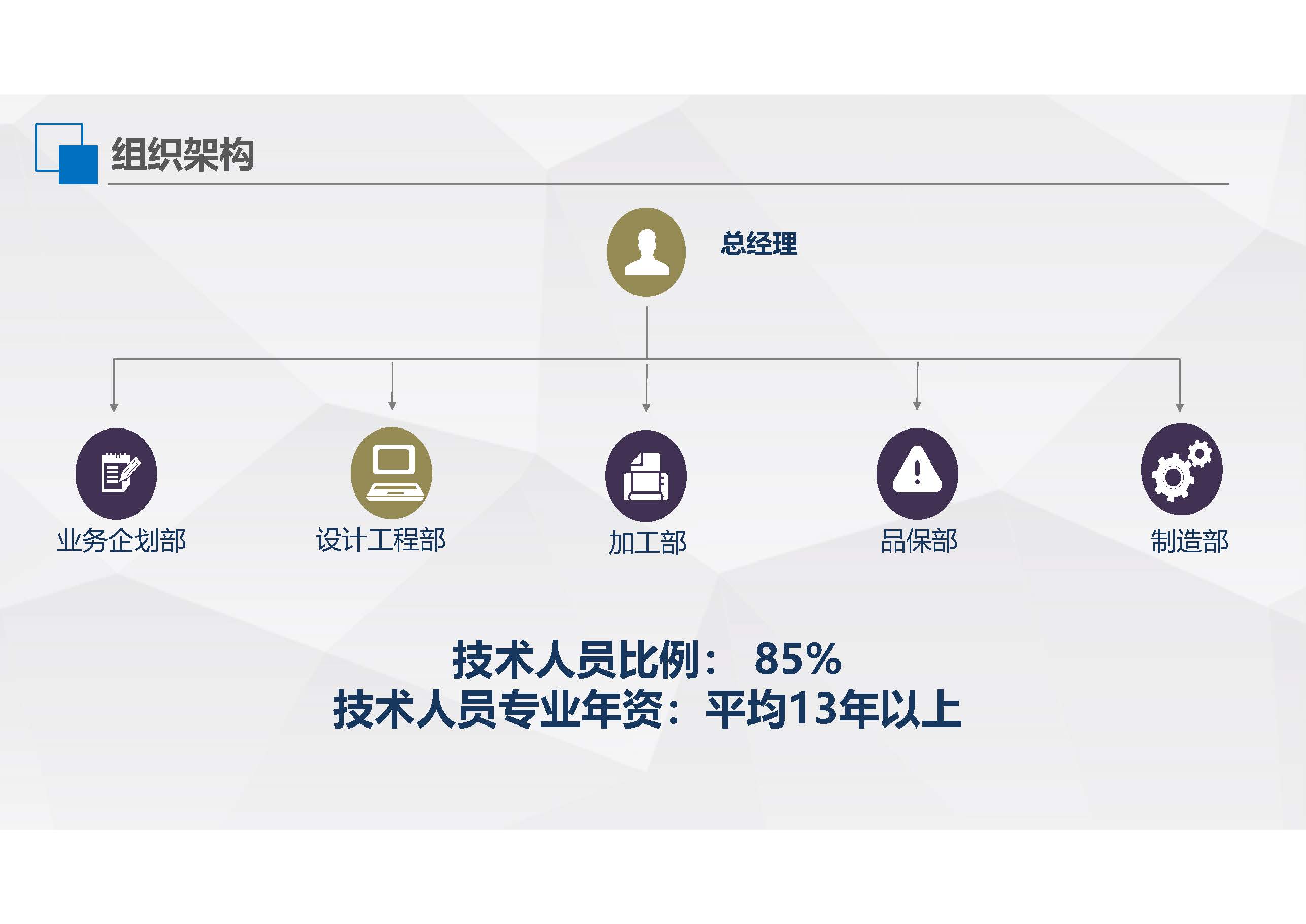 组织架构

总经理

业务企划部

设计工程部

加工部

品保部

制造部

技术人员比例： 85%
技术人员专业年资：平均13年以上